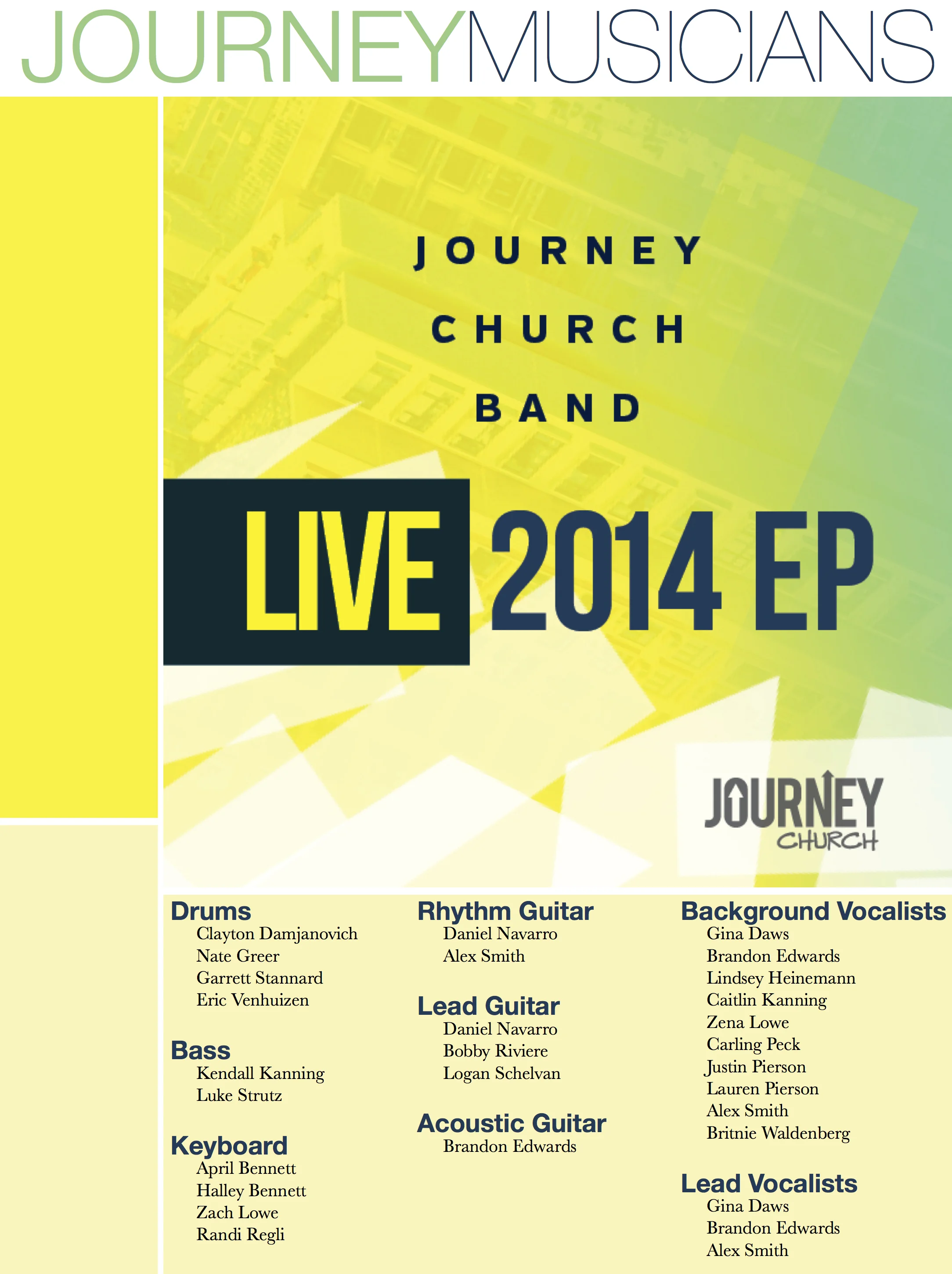 JOURNEYMUSICIANS

JOURNEY
CHURCH
BAND

LIVE 2014 EP

JOURNEY CHURCH

Drums
Clayton Damjanovich
Nate Greer
Garrett Stannard
Eric Venhuizen

Bass
Kendall Kanning
Luke Strutz

Keyboard
April Bennett
Halley Bennett
Zach Lowe
Randi Regli

Rhythm Guitar
Daniel Navarro
Alex Smith

Lead Guitar
Daniel Navarro
Bobby Riviere
Logan Schelvan

Acoustic Guitar
Brandon Edwards

Background Vocalists
Gina Daws
Brandon Edwards
Lindsey Heinemann
Caitlin Kanning
Zena Lowe
Carling Peck
Justin Pierson
Lauren Pierson
Alex Smith
Britnie Waldenberg

Lead Vocalists
Gina Daws
Brandon Edwards
Alex Smith